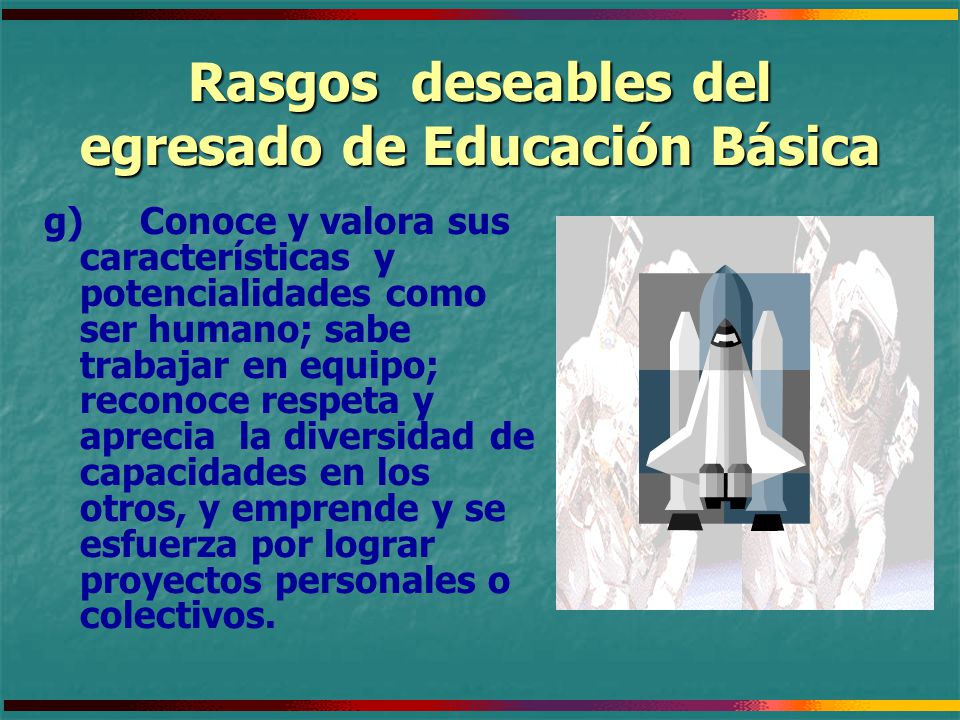 Rasgos deseables del egresado de Educación Básica

g) Conoce y valora sus características y potencialidades como ser humano; sabe trabajar en equipo; reconoce respeta y aprecia la diversidad de capacidades en los otros, y emprende y se esfuerza por lograr proyectos personales o colectivos.